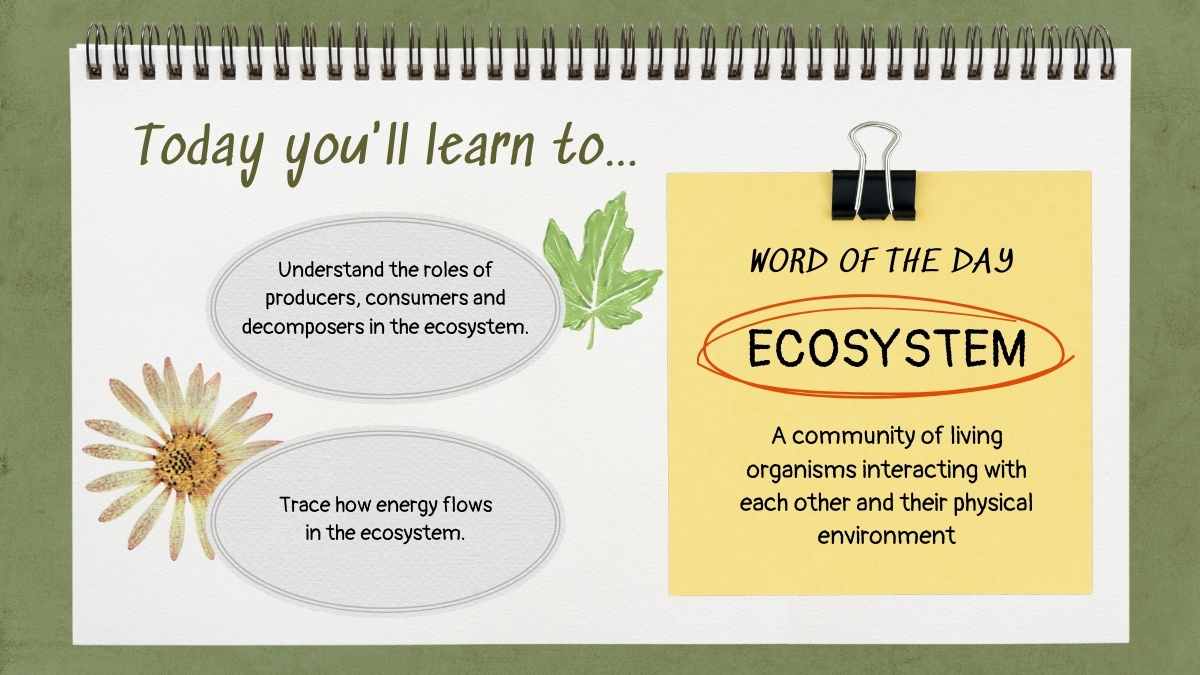 Today you'll learn to...

Understand the roles of producers, consumers and decomposers in the ecosystem.

Trace how energy flows in the ecosystem.

WORD OF THE DAY

ECOSYSTEM

A community of living organisms interacting with each other and their physical environment